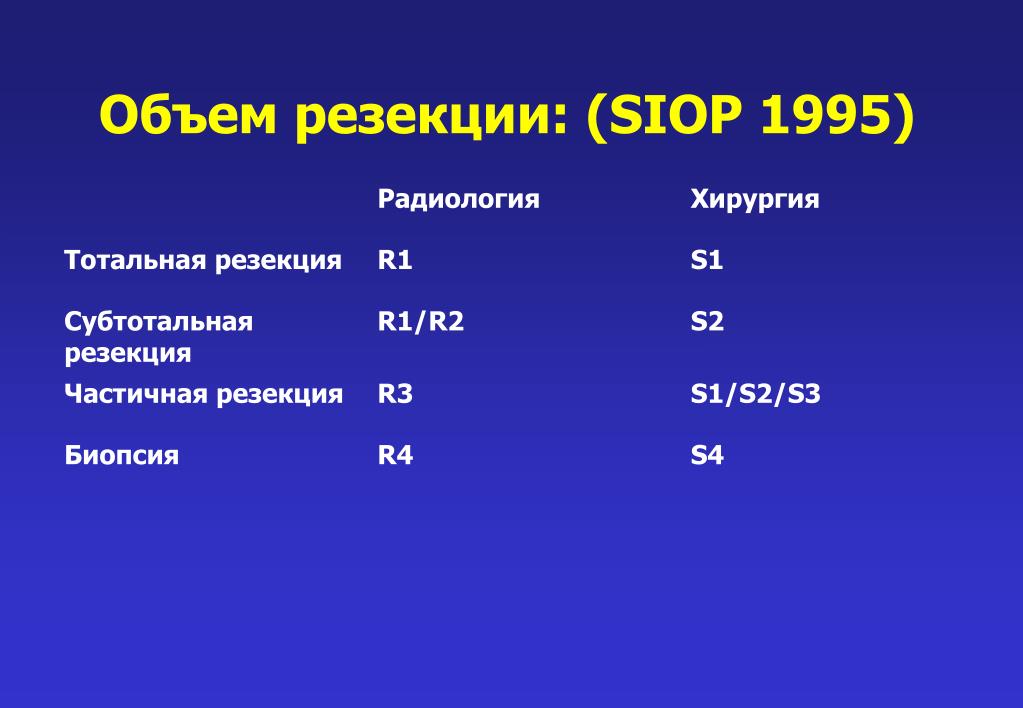 Объем резекции: (SIOP 1995)

| | Радиология | Хирургия |
|---|---|---|
| Тотальная резекция | R1 | S1 |
| Субтотальная резекция | R1/R2 | S2 |
| Частичная резекция | R3 | S1/S2/S3 |
| Биопсия | R4 | S4 |